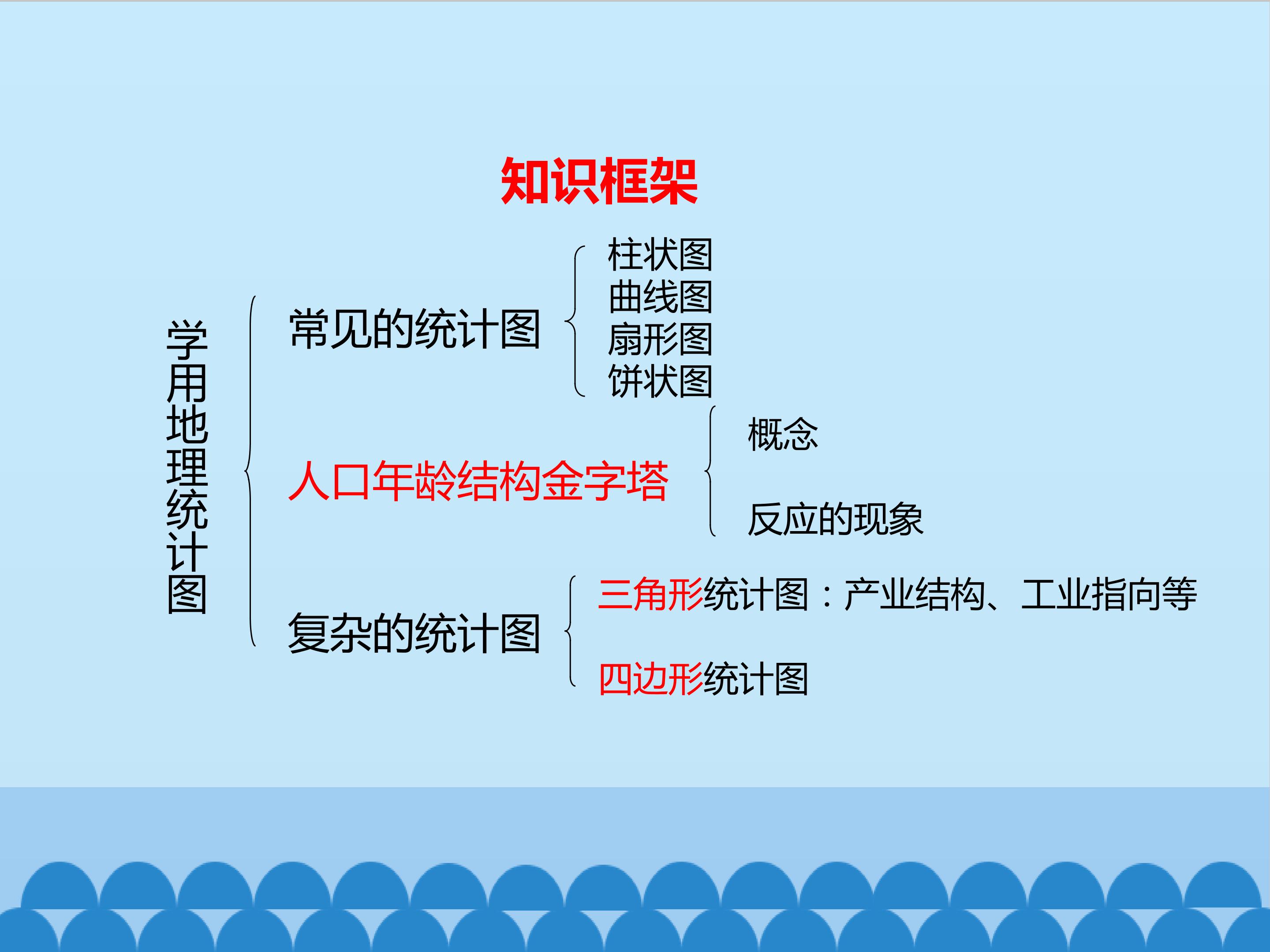 知识框架

学用地理统计图

常见的统计图

柱状图
曲线图
扇形图
饼状图

人口年龄结构金字塔

概念

反应的现象

复杂的统计图

三角形统计图：产业结构、工业指向等

四边形统计图